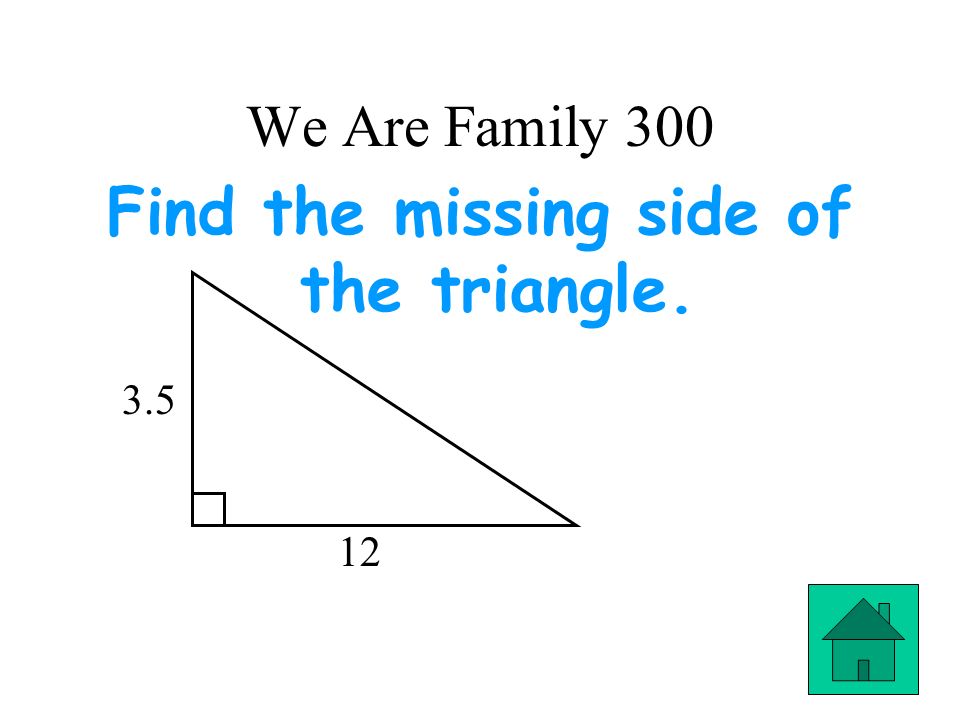 We Are Family 300

Find the missing side of the triangle.

3.5

12